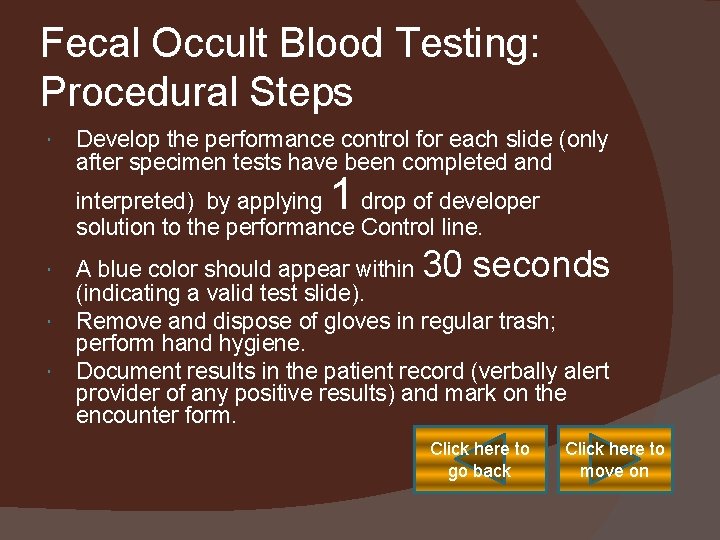 Fecal Occult Blood Testing: Procedural Steps

Develop the performance control for each slide (only after specimen tests have been completed and interpreted) by applying 1 drop of developer solution to the performance Control line.

A blue color should appear within 30 seconds (indicating a valid test slide).

Remove and dispose of gloves in regular trash; perform hand hygiene.

Document results in the patient record (verbally alert provider of any positive results) and mark on the encounter form.

Click here to go back

Click here to move on